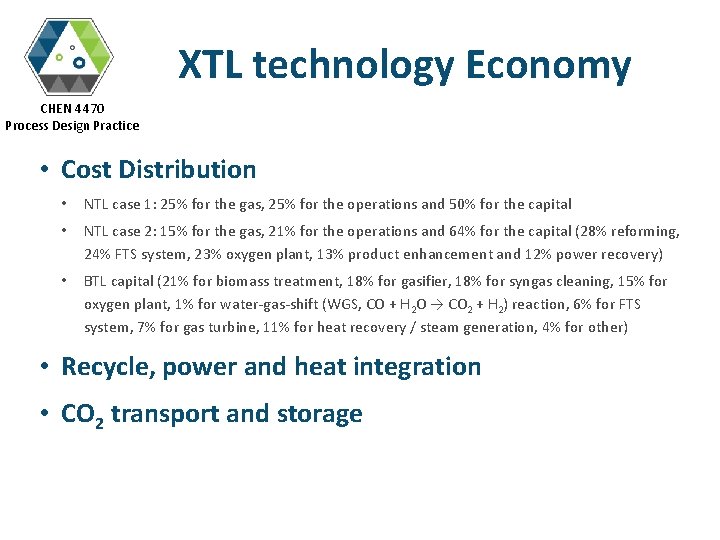 CHEN 4470
Process Design Practice

XTL technology Economy

• Cost Distribution
  • NTL case 1: 25% for the gas, 25% for the operations and 50% for the capital
  • NTL case 2: 15% for the gas, 21% for the operations and 64% for the capital (28% reforming, 24% FTS system, 23% oxygen plant, 13% product enhancement and 12% power recovery)
  • BTL capital (21% for biomass treatment, 18% for gasifier, 18% for syngas cleaning, 15% for oxygen plant, 1% for water-gas-shift (WGS, $CO + H_2O \rightarrow CO_2 + H_2$) reaction, 6% for FTS system, 7% for gas turbine, 11% for heat recovery / steam generation, 4% for other)
• Recycle, power and heat integration
• $CO_2$ transport and storage